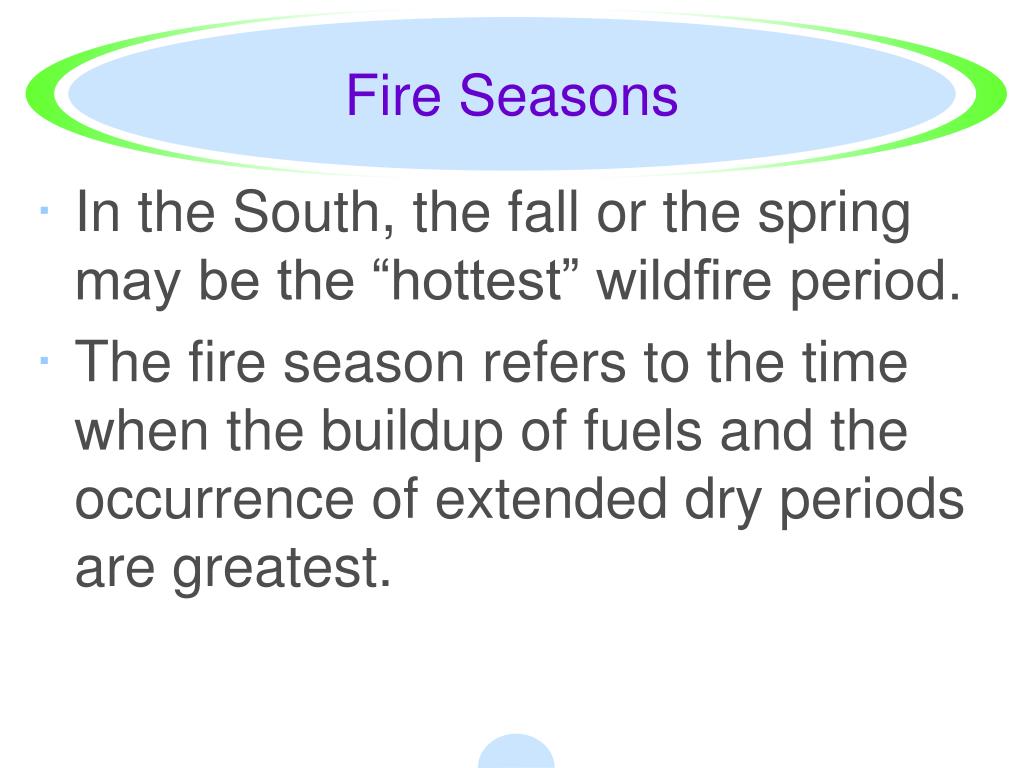 Fire Seasons

· In the South, the fall or the spring may be the “hottest” wildfire period.

· The fire season refers to the time when the buildup of fuels and the occurrence of extended dry periods are greatest.